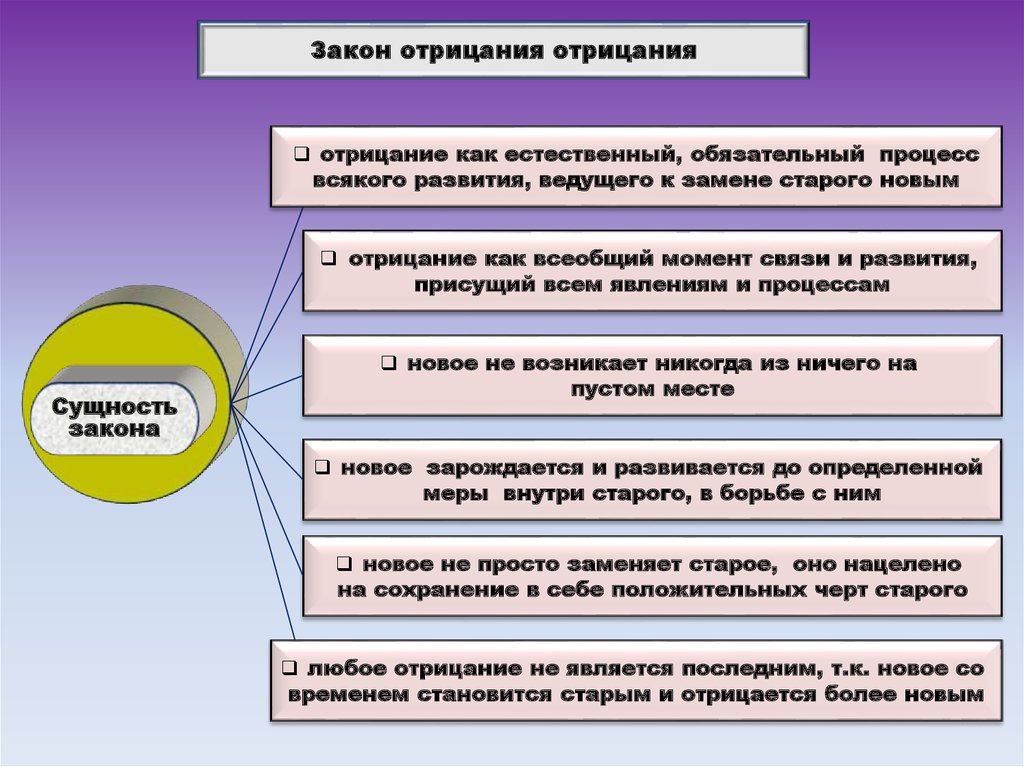 Закон отрицания отрицания

Сущность закона

❑ отрицание как естественный, обязательный процесс всякого развития, ведущего к замене старого новым

❑ отрицание как всеобщий момент связи и развития, присущий всем явлениям и процессам

❑ новое не возникает никогда из ничего на пустом месте

❑ новое зарождается и развивается до определенной меры внутри старого, в борьбе с ним

❑ новое не просто заменяет старое, оно нацелено на сохранение в себе положительных черт старого

❑ любое отрицание не является последним, т.к. новое со временем становится старым и отрицается более новым